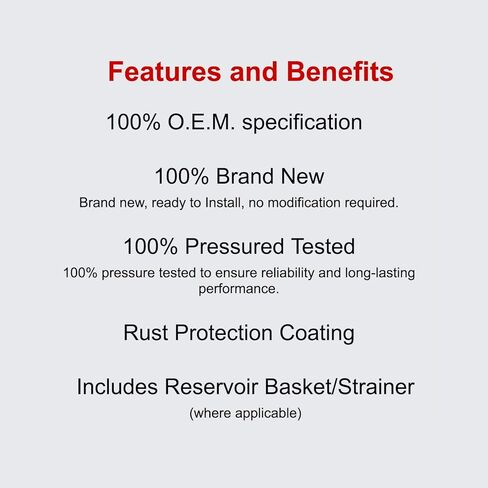 Features and Benefits

100% O.E.M. specification

100% Brand New

Brand new, ready to Install, no modification required.

100% Pressured Tested

100% pressure tested to ensure reliability and long-lasting performance.

Rust Protection Coating

Includes Reservoir Basket/Strainer

(where applicable)